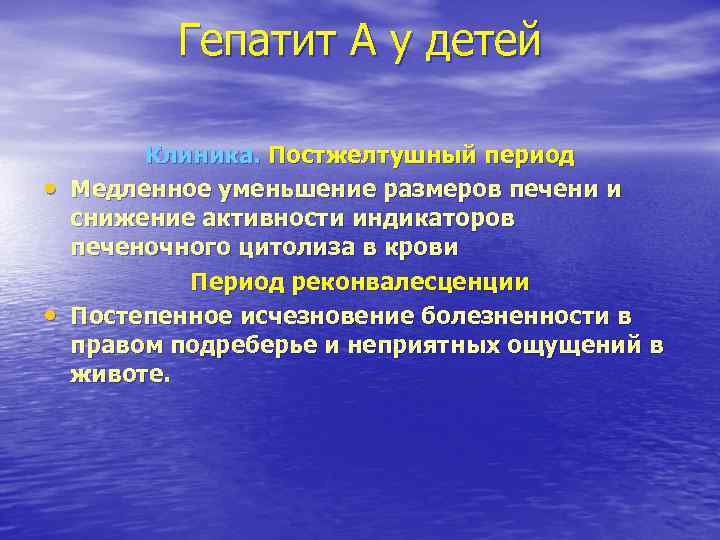 Гепатит А у детей

Клиника. Постжелтушный период

• Медленное уменьшение размеров печени и снижение активности индикаторов печеночного цитолиза в крови

Период реконвалесценции

• Постепенное исчезновение болезненности в правом подреберье и неприятных ощущений в животе.